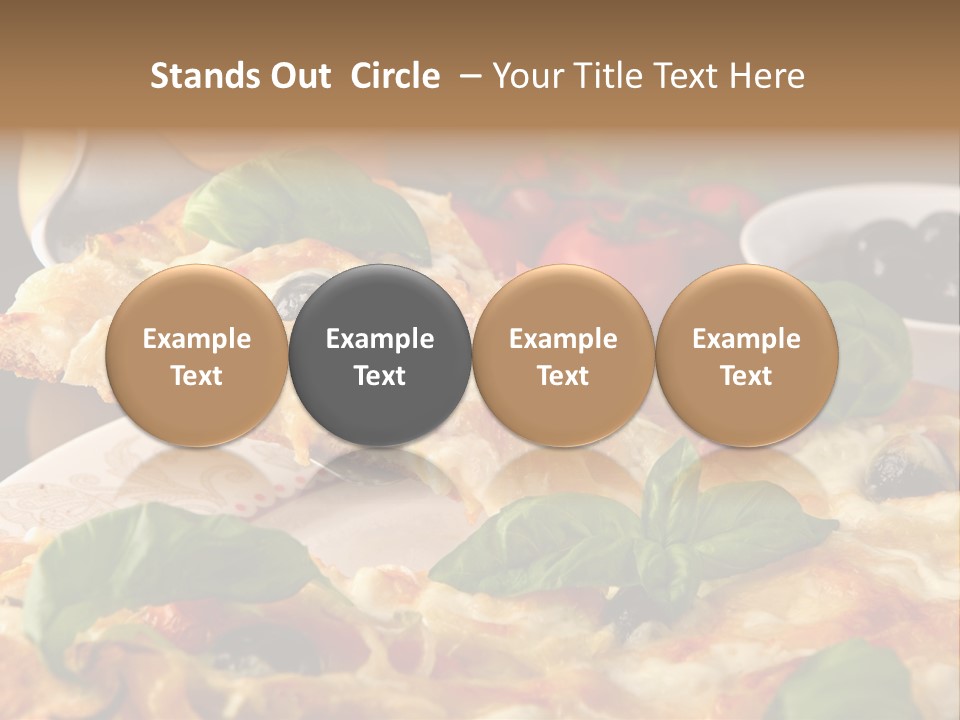 Stands Out Circle – Your Title Text Here

Example Text

Example Text

Example Text

Example Text